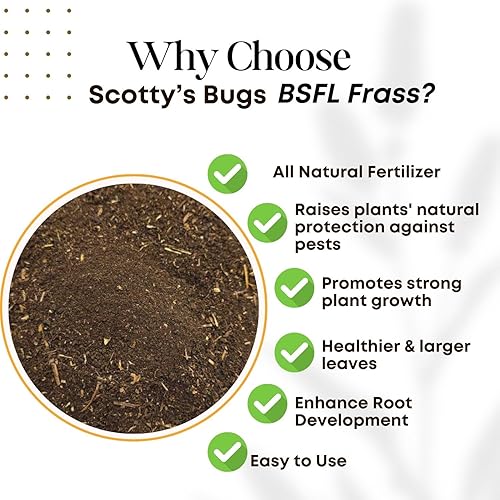 Why Choose
Scotty's Bugs BSFL Frass?

All Natural Fertilizer

Raises plants' natural protection against pests

Promotes strong plant growth

Healthier & larger leaves

Enhance Root Development

Easy to Use